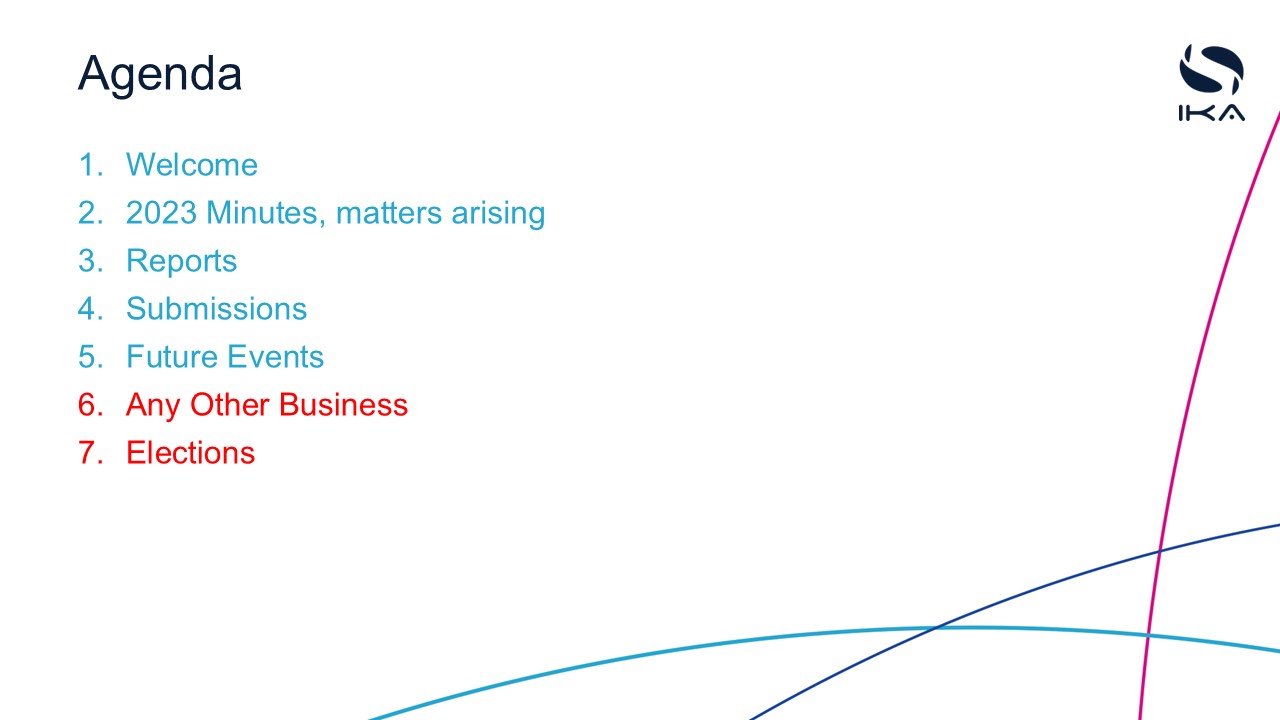 Agenda

IKA

1. Welcome
2. 2023 Minutes, matters arising
3. Reports
4. Submissions
5. Future Events
6. Any Other Business
7. Elections